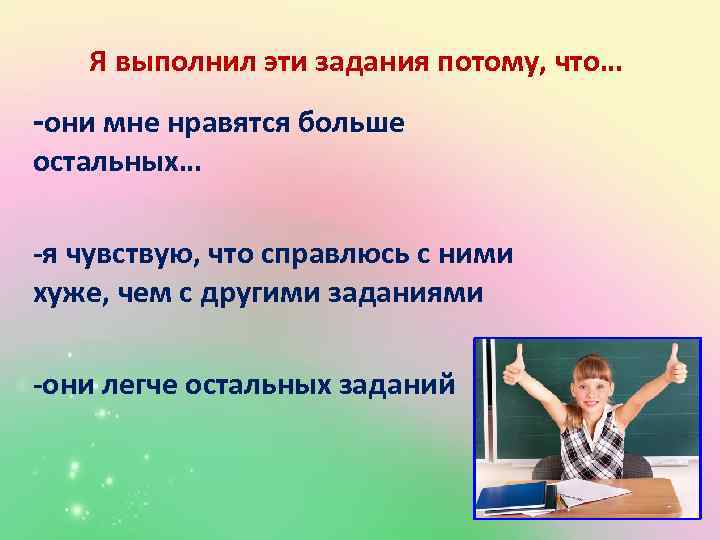 Я выполнил эти задания потому, что…

-они мне нравятся больше остальных…

-я чувствую, что справлюсь с ними хуже, чем с другими заданиями

-они легче остальных заданий